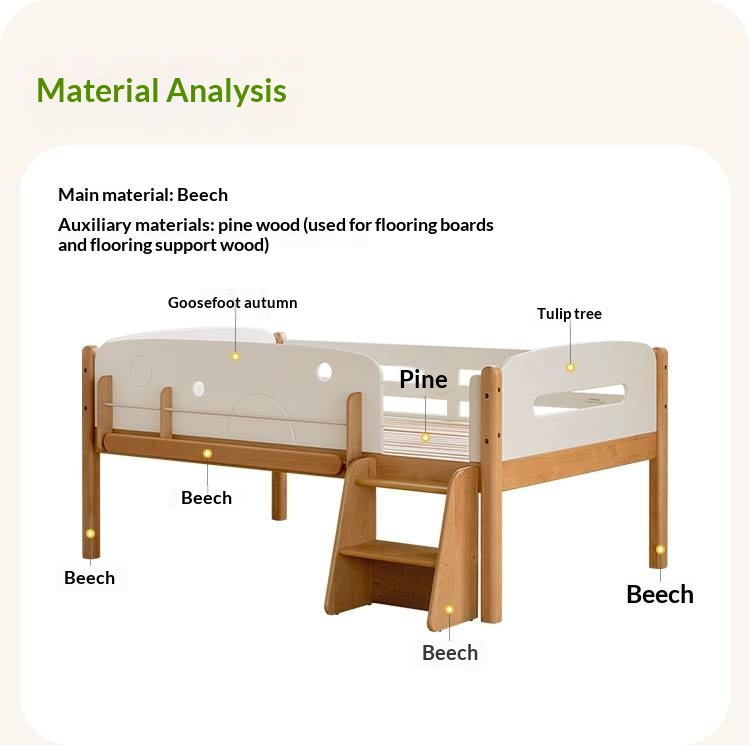 Material Analysis

Main material: Beech

Auxiliary materials: pine wood (used for flooring boards and flooring support wood)

Goosefoot autumn

Tulip tree

Pine

Beech

Beech

Beech

Beech